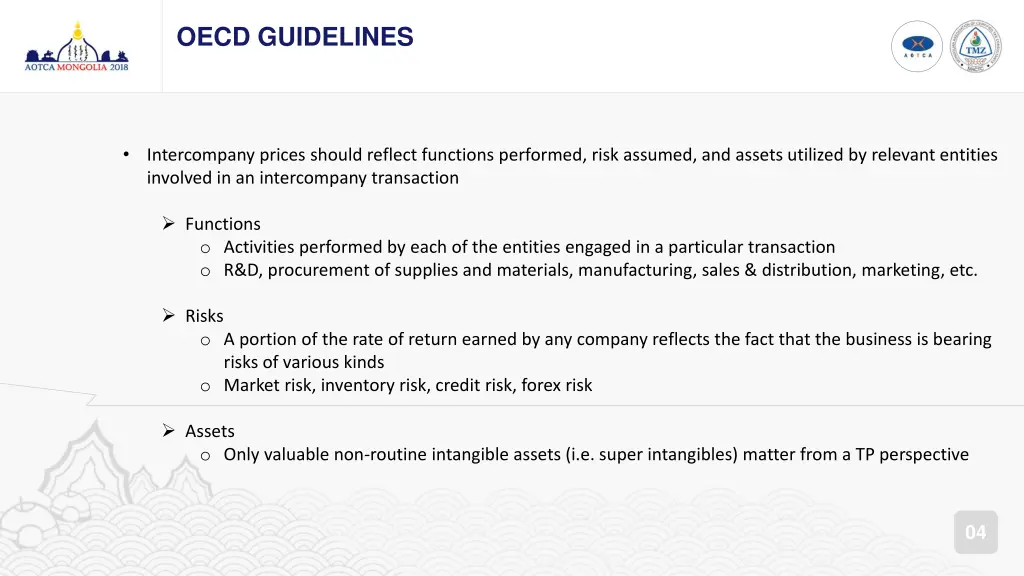 AOTCA MONGOLIA 2018

OECD GUIDELINES

AOTCA

TMZ

• Intercompany prices should reflect functions performed, risk assumed, and assets utilized by relevant entities involved in an intercompany transaction

➢ Functions
o Activities performed by each of the entities engaged in a particular transaction
o R&D, procurement of supplies and materials, manufacturing, sales & distribution, marketing, etc.

➢ Risks
o A portion of the rate of return earned by any company reflects the fact that the business is bearing risks of various kinds
o Market risk, inventory risk, credit risk, forex risk

➢ Assets
o Only valuable non-routine intangible assets (i.e. super intangibles) matter from a TP perspective

04